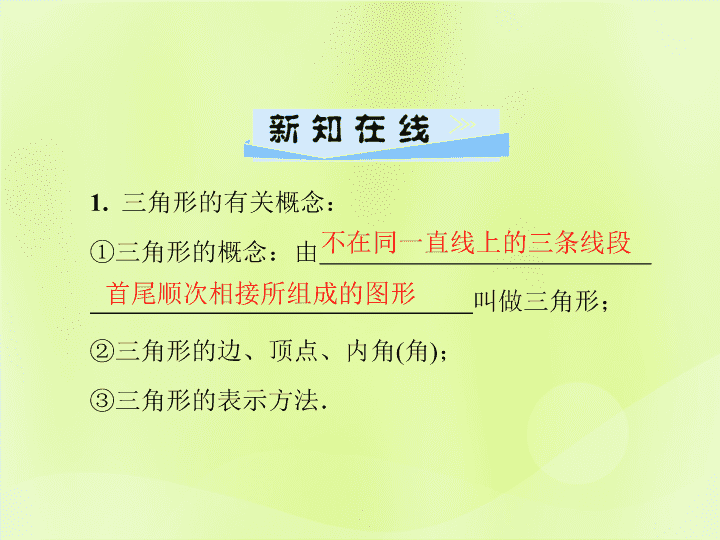 新知在线

1. 三角形的有关概念：

①三角形的概念：由不在同一直线上的三条线段首尾顺次相接所组成的图形叫做三角形；

②三角形的边、顶点、内角(角)；

③三角形的表示方法.